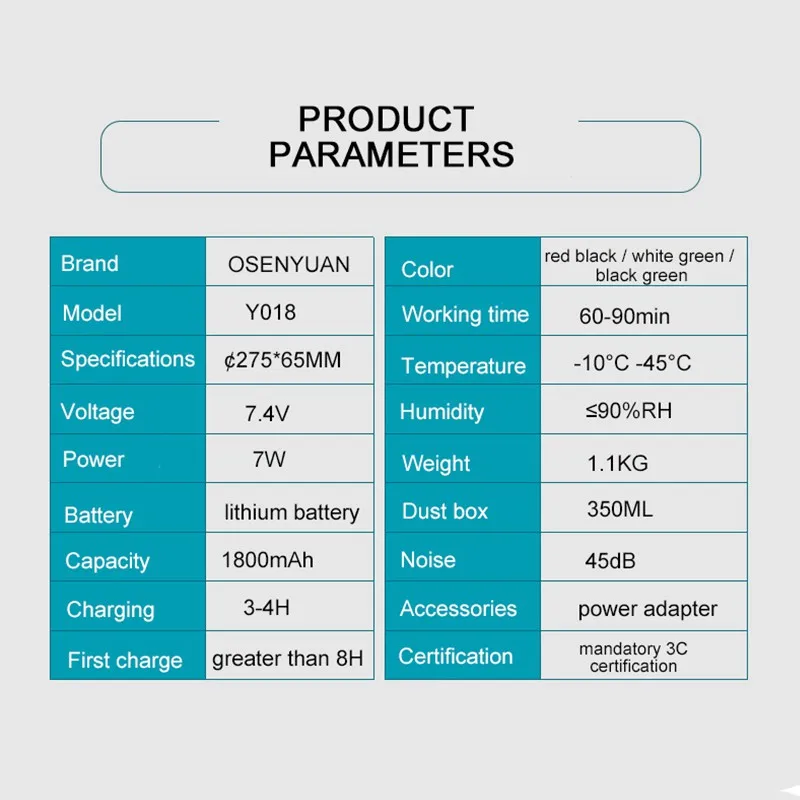 PRODUCT PARAMETERS

| Brand | OSENYUAN |
|---|---|
| Model | Y018 |
| Specifications | ¢275*65MM |
| Voltage | 7.4V |
| Power | 7W |
| Battery | lithium battery |
| Capacity | 1800mAh |
| Charging | 3-4H |
| First charge | greater than 8H |

| Color | red black / white green / black green |
|---|---|
| Working time | 60-90min |
| Temperature | -10°C -45°C |
| Humidity | ≤90%RH |
| Weight | 1.1KG |
| Dust box | 350ML |
| Noise | 45dB |
| Accessories | power adapter |
| Certification | mandatory 3C certification |